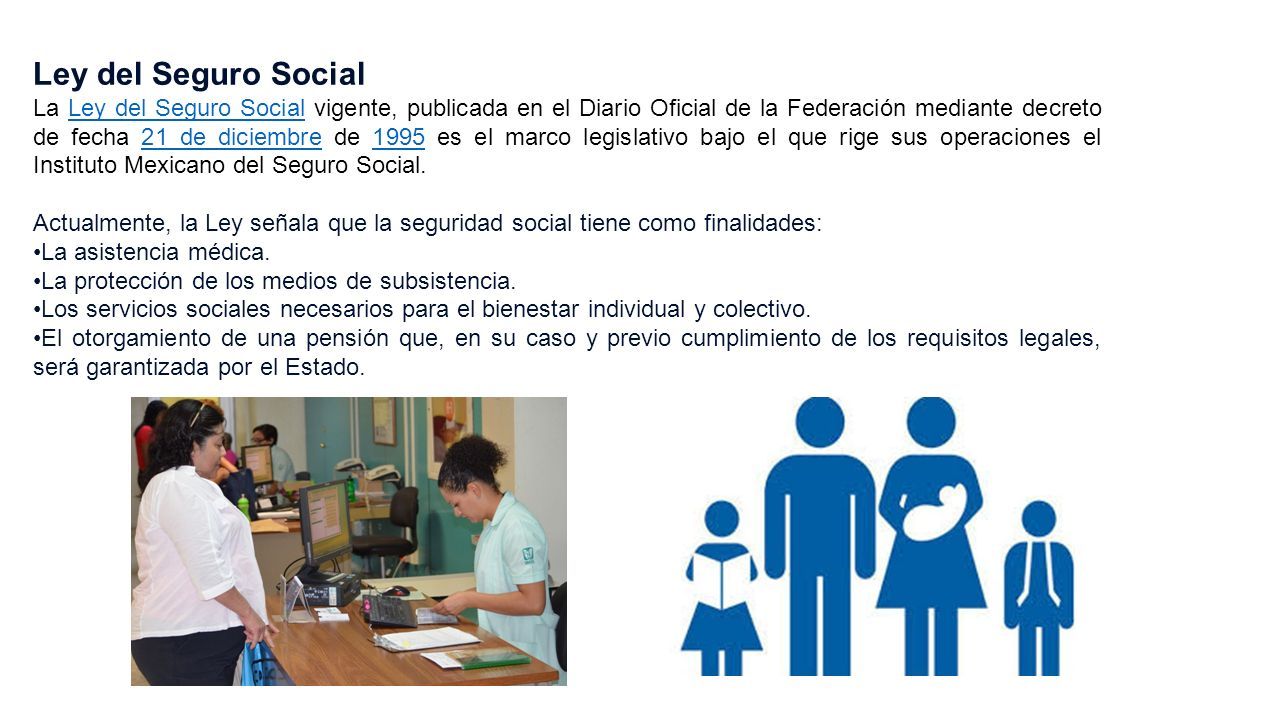 Ley del Seguro Social
La Ley del Seguro Social vigente, publicada en el Diario Oficial de la Federación mediante decreto de fecha 21 de diciembre de 1995 es el marco legislativo bajo el que rige sus operaciones el Instituto Mexicano del Seguro Social.

Actualmente, la Ley señala que la seguridad social tiene como finalidades:
•La asistencia médica.
•La protección de los medios de subsistencia.
•Los servicios sociales necesarios para el bienestar individual y colectivo.
•El otorgamiento de una pensión que, en su caso y previo cumplimiento de los requisitos legales, será garantizada por el Estado.